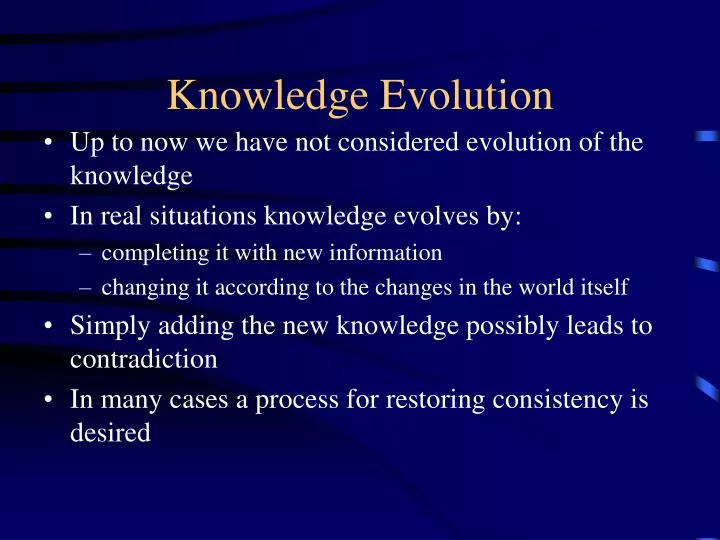 Knowledge Evolution

• Up to now we have not considered evolution of the knowledge
• In real situations knowledge evolves by:
  – completing it with new information
  – changing it according to the changes in the world itself
• Simply adding the new knowledge possibly leads to contradiction
• In many cases a process for restoring consistency is desired